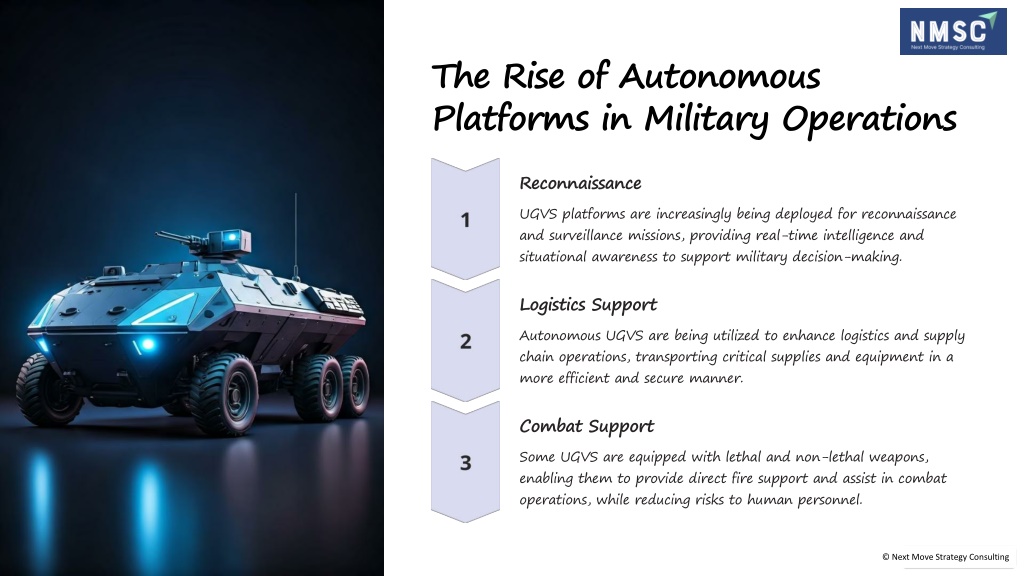 NMSC
Next Move Strategy Consulting

The Rise of Autonomous Platforms in Military Operations

1

Reconnaissance

UGVS platforms are increasingly being deployed for reconnaissance and surveillance missions, providing real-time intelligence and situational awareness to support military decision-making.

2

Logistics Support

Autonomous UGVS are being utilized to enhance logistics and supply chain operations, transporting critical supplies and equipment in a more efficient and secure manner.

3

Combat Support

Some UGVS are equipped with lethal and non-lethal weapons, enabling them to provide direct fire support and assist in combat operations, while reducing risks to human personnel.

© Next Move Strategy Consulting